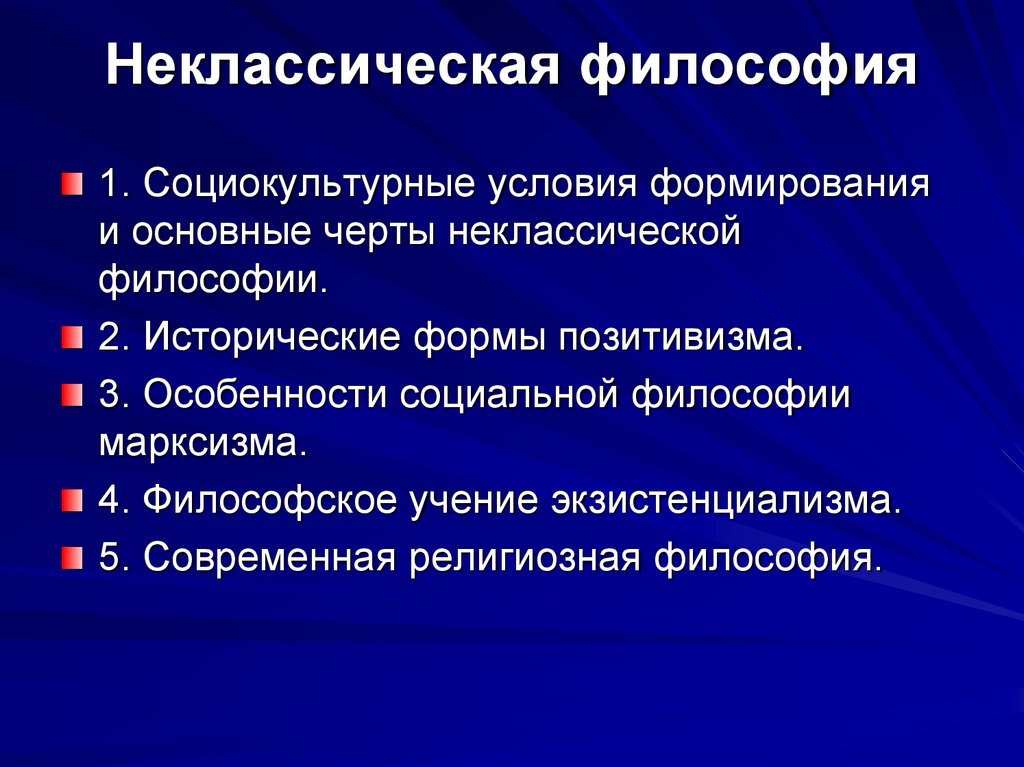 Неклассическая философия

1. Социокультурные условия формирования и основные черты неклассической философии.

2. Исторические формы позитивизма.

3. Особенности социальной философии марксизма.

4. Философское учение экзистенциализма.

5. Современная религиозная философия.